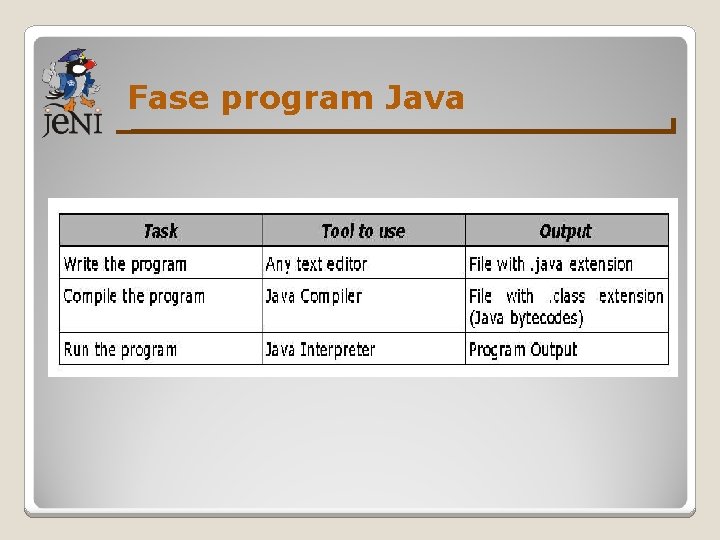 jeNI

Fase program Java

| Task | Tool to use | Output |
|---|---|---|
| Write the program | Any text editor | File with .java extension |
| Compile the program | Java Compiler | File with .class extension (Java bytecodes) |
| Run the program | Java Interpreter | Program Output |